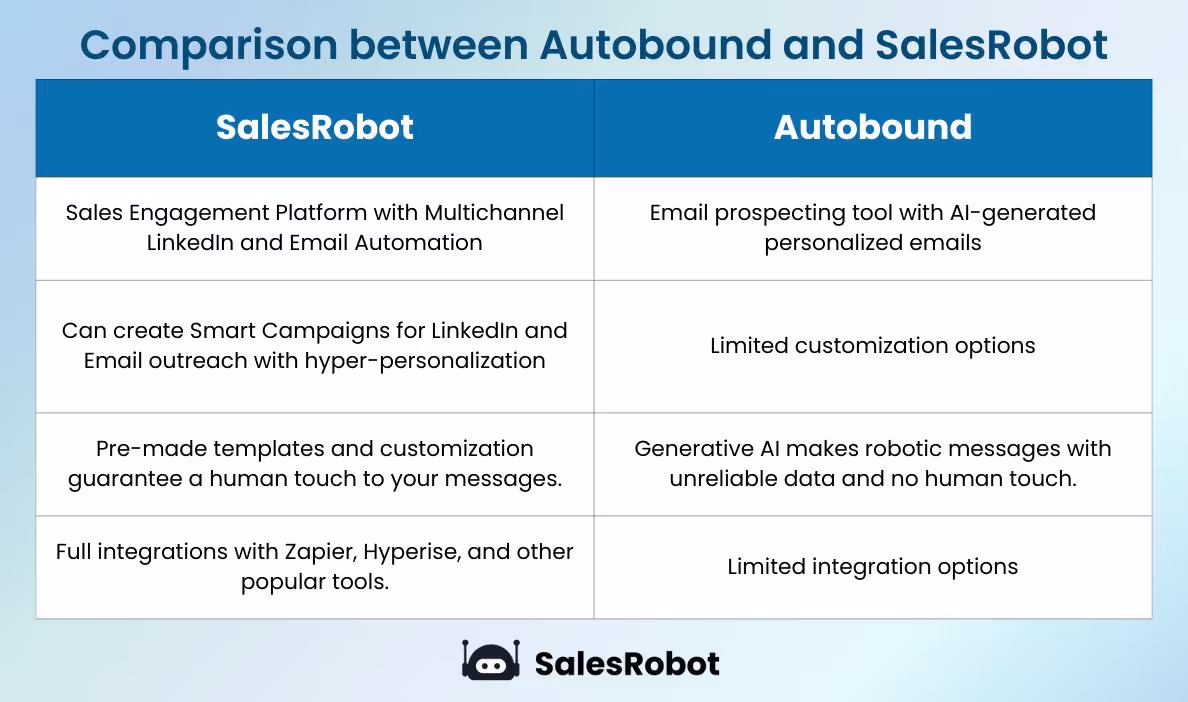 Comparison between Autobound and SalesRobot

| SalesRobot | Autobound |
|---|---|
| Sales Engagement Platform with Multichannel LinkedIn and Email Automation | Email prospecting tool with AI-generated personalized emails |
| Can create Smart Campaigns for LinkedIn and Email outreach with hyper-personalization | Limited customization options |
| Pre-made templates and customization guarantee a human touch to your messages. | Generative AI makes robotic messages with unreliable data and no human touch. |
| Full integrations with Zapier, Hyperise, and other popular tools. | Limited integration options |

SalesRobot